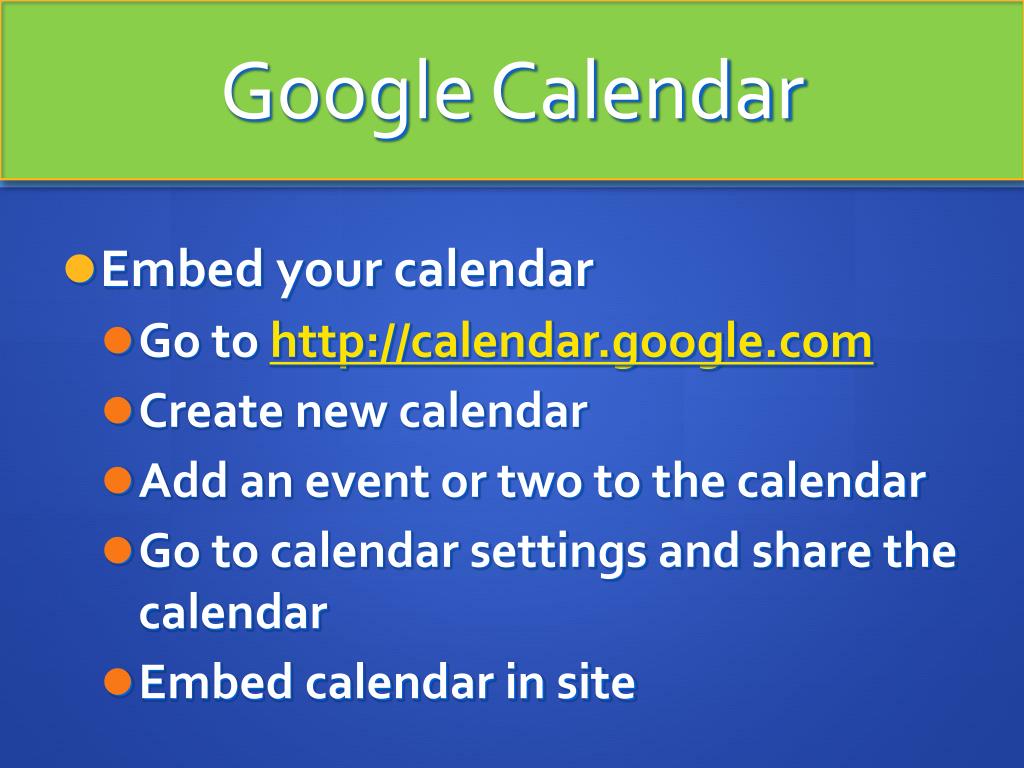 Google Calendar

Embed your calendar

Go to http://calendar.google.com

Create new calendar

Add an event or two to the calendar

Go to calendar settings and share the calendar

Embed calendar in site